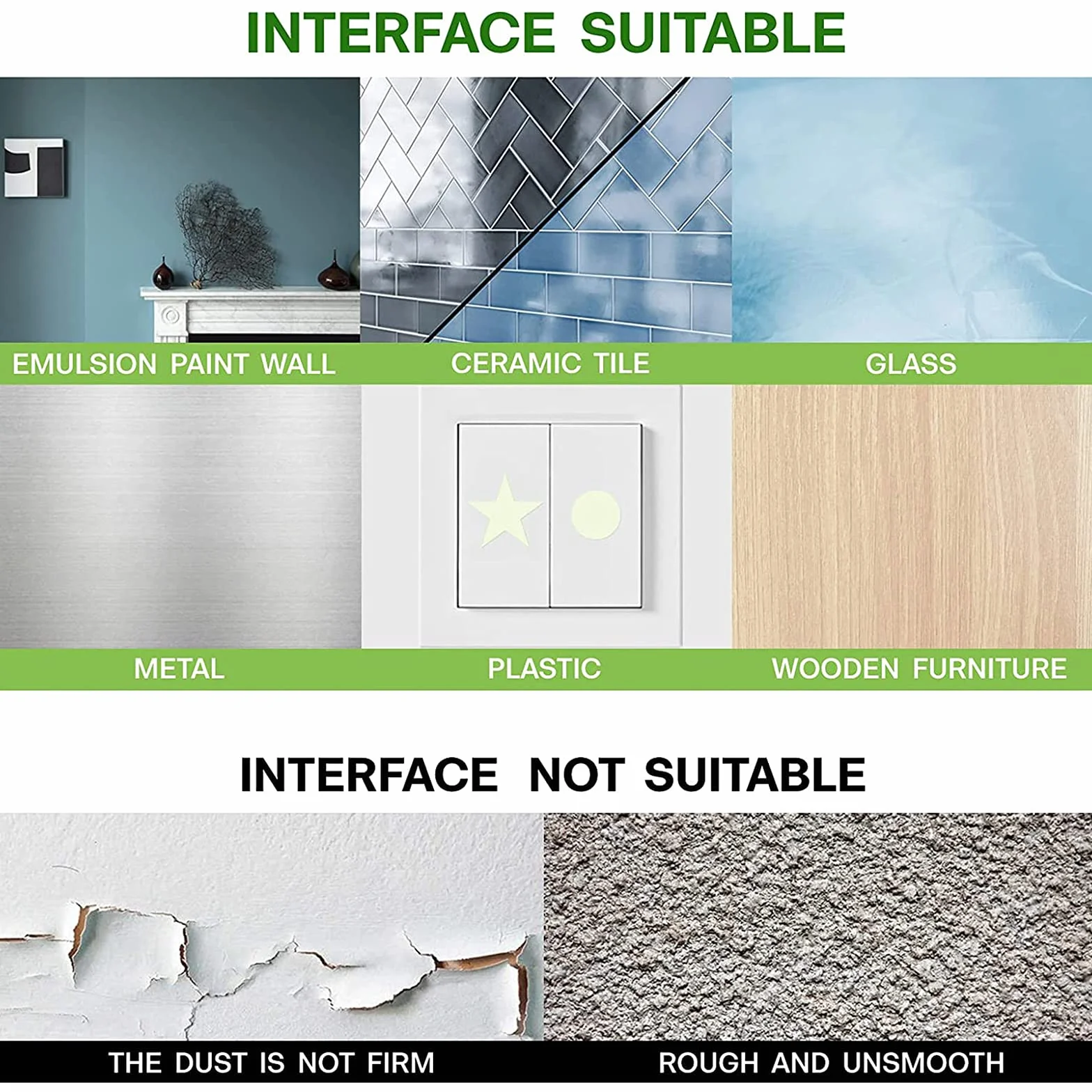 INTERFACE SUITABLE

EMULSION PAINT WALL

CERAMIC TILE

GLASS

METAL

PLASTIC

WOODEN FURNITURE

INTERFACE NOT SUITABLE

THE DUST IS NOT FIRM

ROUGH AND UNSMOOTH